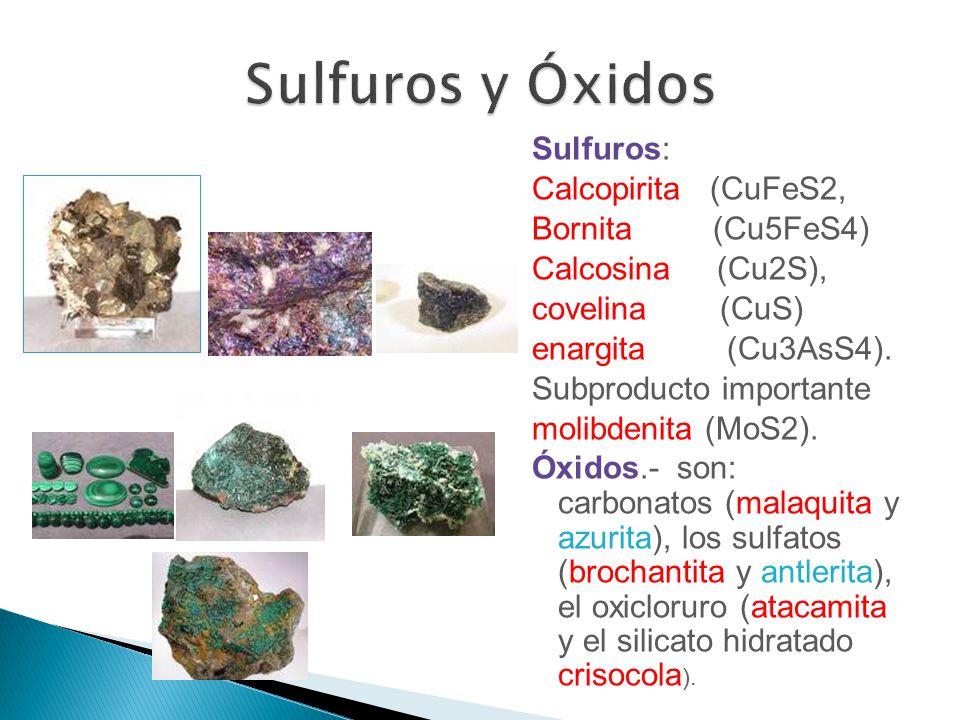 Sulfuros y Óxidos

Sulfuros:
Calcopirita (CuFeS2,
Bornita (Cu5FeS4)
Calcosina (Cu2S),
covelina (CuS)
enargita (Cu3AsS4).
Subproducto importante
molibdenita (MoS2).

Óxidos.- son: carbonatos (malaquita y azurita), los sulfatos (brochantita y antlerita), el oxicloruro (atacamita y el silicato hidratado crisocola).